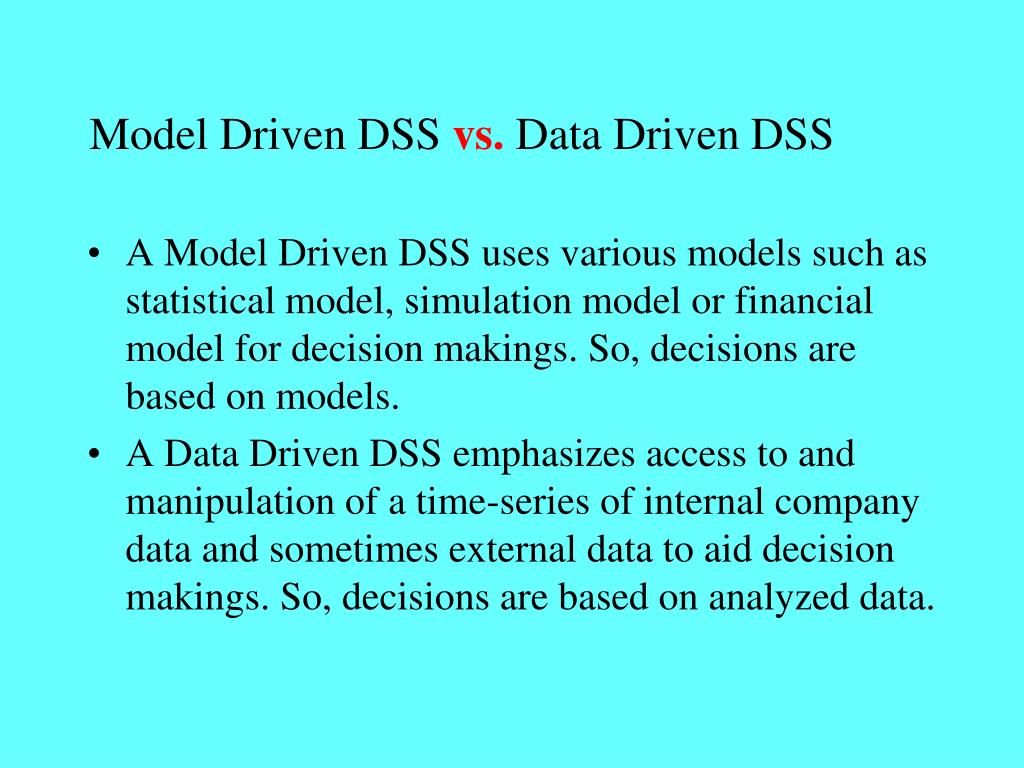 Model Driven DSS vs. Data Driven DSS

• A Model Driven DSS uses various models such as statistical model, simulation model or financial model for decision makings. So, decisions are based on models.

• A Data Driven DSS emphasizes access to and manipulation of a time-series of internal company data and sometimes external data to aid decision makings. So, decisions are based on analyzed data.